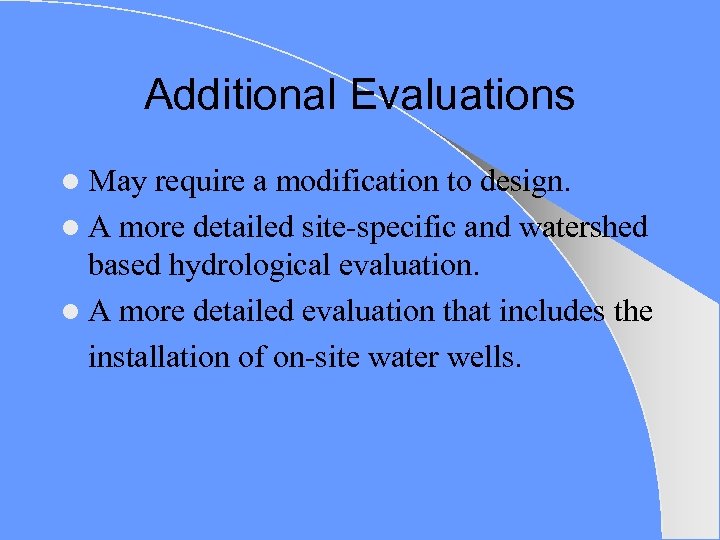 Additional Evaluations

- May require a modification to design.
- A more detailed site-specific and watershed based hydrological evaluation.
- A more detailed evaluation that includes the installation of on-site water wells.